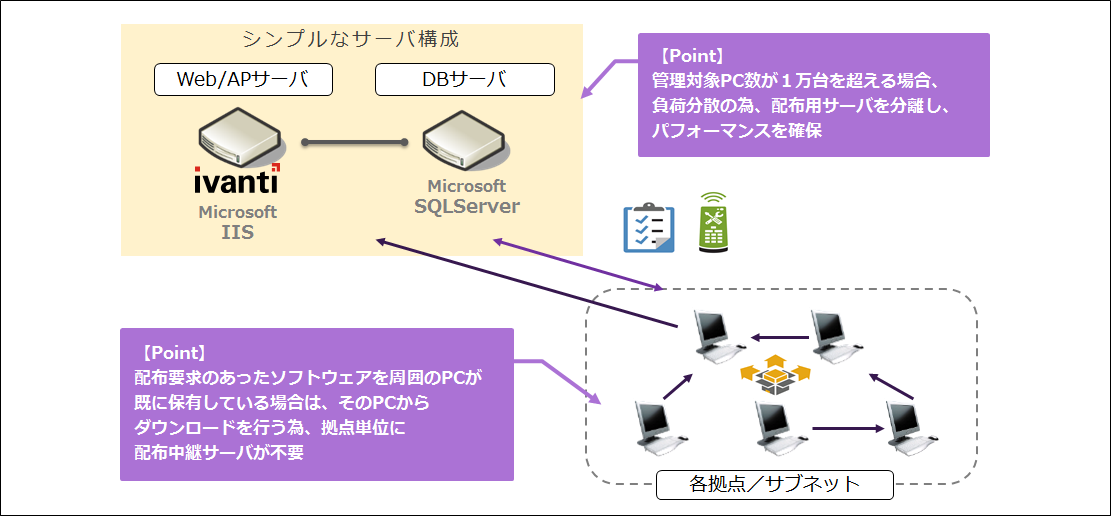 シンプルなサーバ構成

Web/APサーバ

DBサーバ

ivanti

Microsoft
IIS

Microsoft
SQLServer

【Point】
管理対象PC数が１万台を超える場合、負荷分散の為、配布用サーバを分離し、パフォーマンスを確保

【Point】
配布要求のあったソフトウェアを周囲のPCが既に保有している場合は、そのPCからダウンロードを行う為、拠点単位に配布中継サーバが不要

各拠点／サブネット